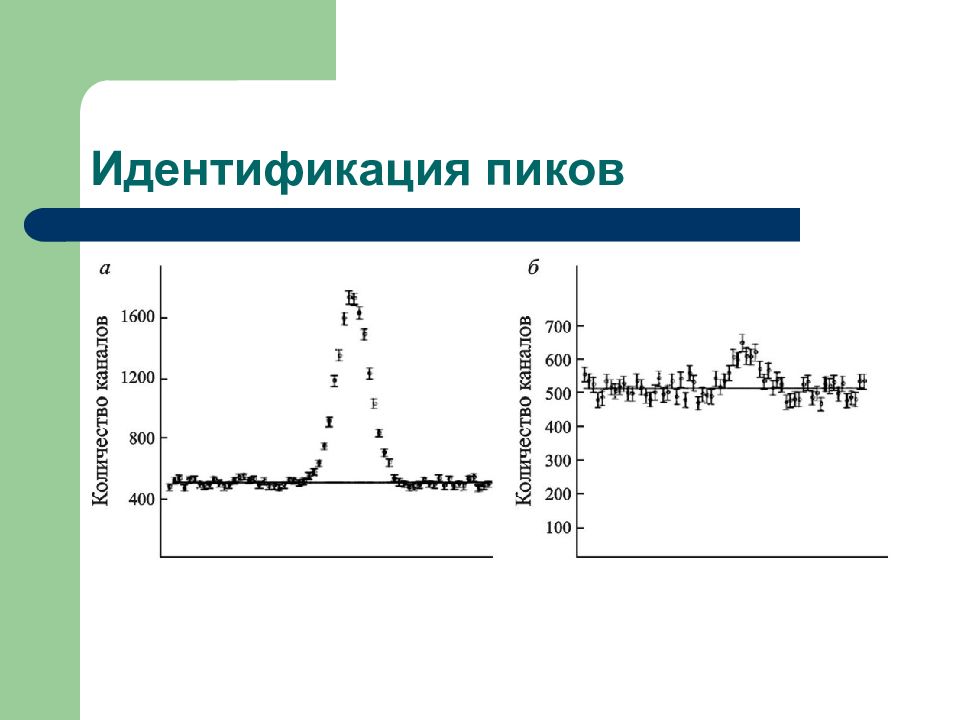 Идентификация пиков

а

Количество каналов

1600
1200
800
400

б

Количество каналов

700
600
500
400
300
200
100